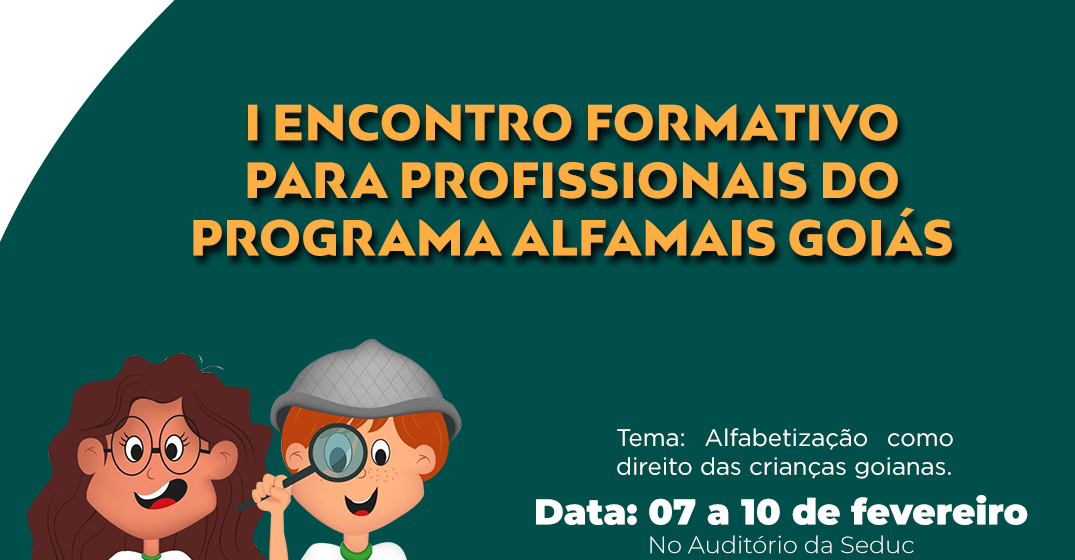 I ENCONTRO FORMATIVO PARA PROFISSIONAIS DO PROGRAMA ALFAMAIS GOIÁS

Tema: Alfabetização como direito das crianças goianas.

Data: 07 a 10 de fevereiro

No Auditório da Seduc